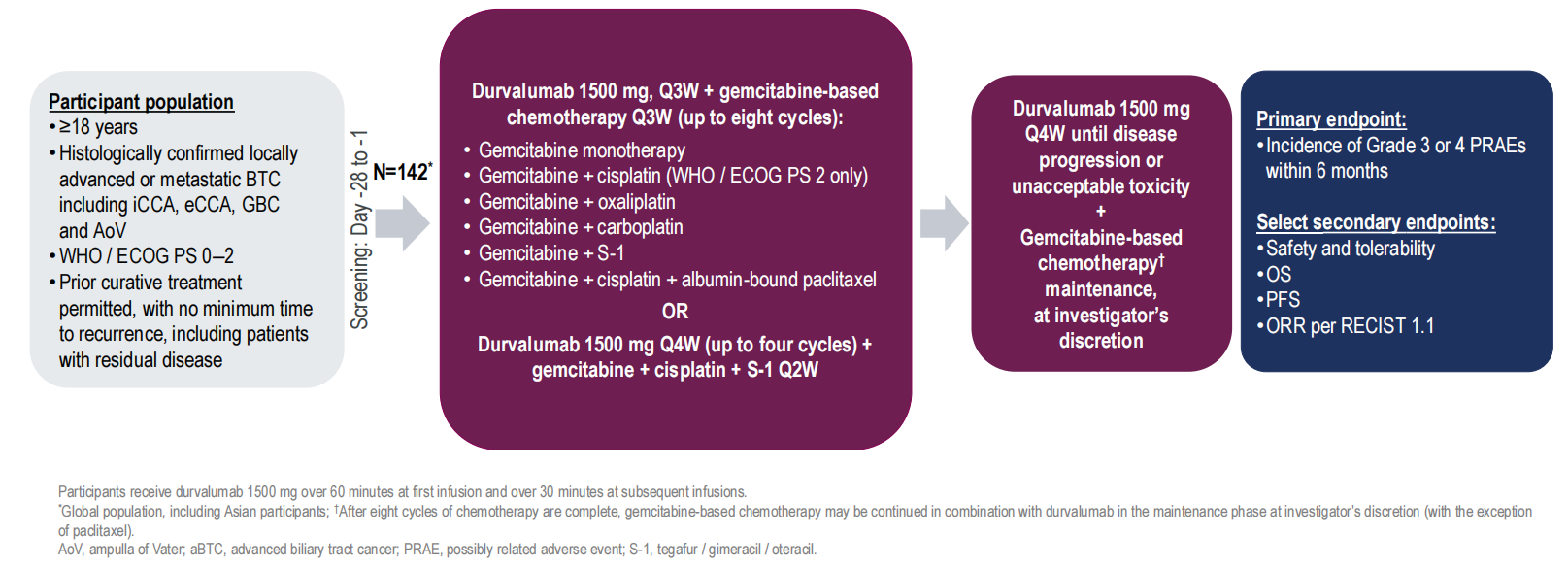 Participant population
• ≥18 years
• Histologically confirmed locally advanced or metastatic BTC including iCCA, eCCA, GBC and AoV
• WHO / ECOG PS 0–2
• Prior curative treatment permitted, with no minimum time to recurrence, including patients with residual disease

Screening: Day -28 to -1

N=142*

Durvalumab 1500 mg, Q3W + gemcitabine-based chemotherapy Q3W (up to eight cycles):
• Gemcitabine monotherapy
• Gemcitabine + cisplatin (WHO / ECOG PS 2 only)
• Gemcitabine + oxaliplatin
• Gemcitabine + carboplatin
• Gemcitabine + S-1
• Gemcitabine + cisplatin + albumin-bound paclitaxel
OR
Durvalumab 1500 mg Q4W (up to four cycles) + gemcitabine + cisplatin + S-1 Q2W

Durvalumab 1500 mg Q4W until disease progression or unacceptable toxicity
+
Gemcitabine-based chemotherapy† maintenance, at investigator's discretion

Primary endpoint:
• Incidence of Grade 3 or 4 PRAEs within 6 months

Select secondary endpoints:
• Safety and tolerability
• OS
• PFS
• ORR per RECIST 1.1

Participants receive durvalumab 1500 mg over 60 minutes at first infusion and over 30 minutes at subsequent infusions.
*Global population, including Asian participants; †After eight cycles of chemotherapy are complete, gemcitabine-based chemotherapy may be continued in combination with durvalumab in the maintenance phase at investigator's discretion (with the exception of paclitaxel).
AoV, ampulla of Vater; aBTC, advanced biliary tract cancer; PRAE, possibly related adverse event; S-1, tegafur / gimeracil / oteracil.